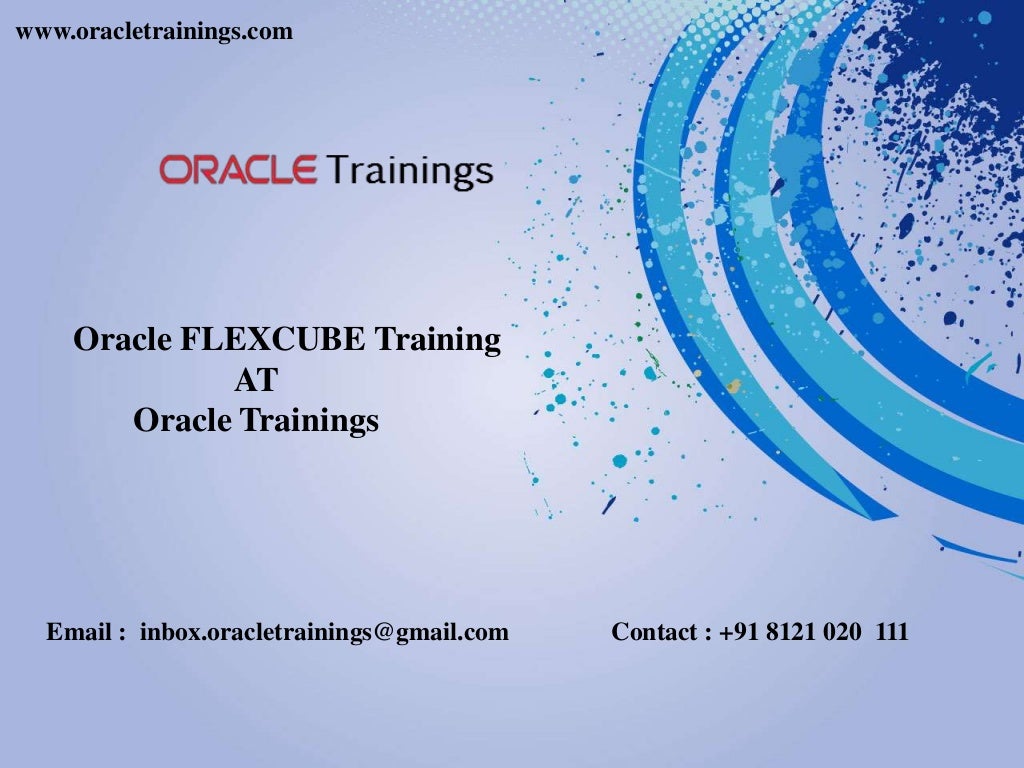 www.oracletrainings.com

ORACLE Trainings

Oracle FLEXCUBE Training
AT
Oracle Trainings

Email : inbox.oracletrainings@gmail.com

Contact : +91 8121 020 111